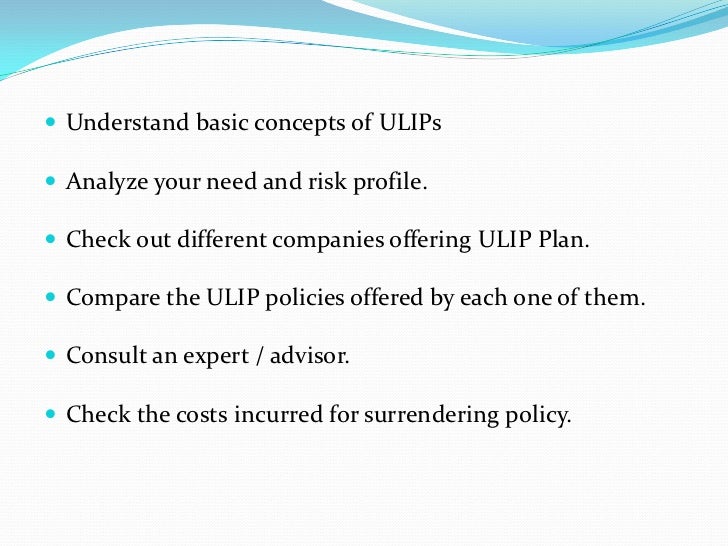 - Understand basic concepts of ULIPs
- Analyze your need and risk profile.
- Check out different companies offering ULIP Plan.
- Compare the ULIP policies offered by each one of them.
- Consult an expert / advisor.
- Check the costs incurred for surrendering policy.